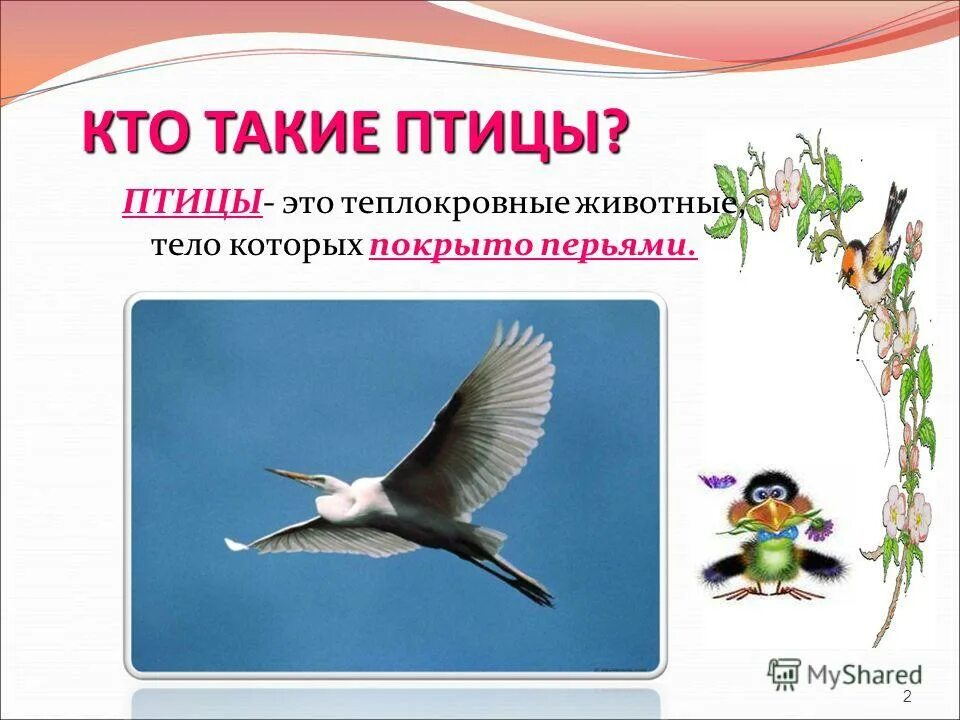 КТО ТАКИЕ ПТИЦЫ?

ПТИЦЫ- это теплокровные животные, тело которых покрыто перьями.

MyShared

2